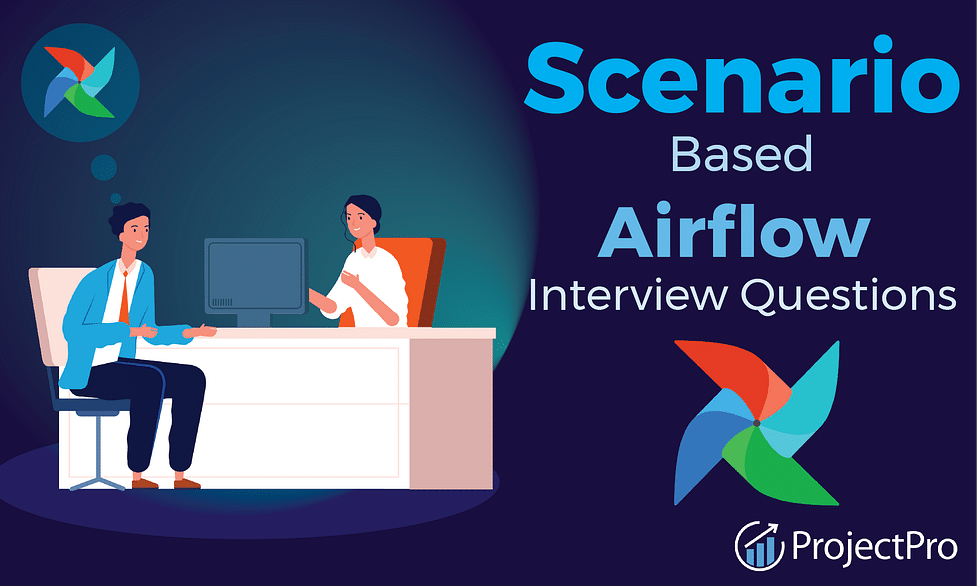 Scenario
Based
Airflow
Interview Questions

ProjectPro